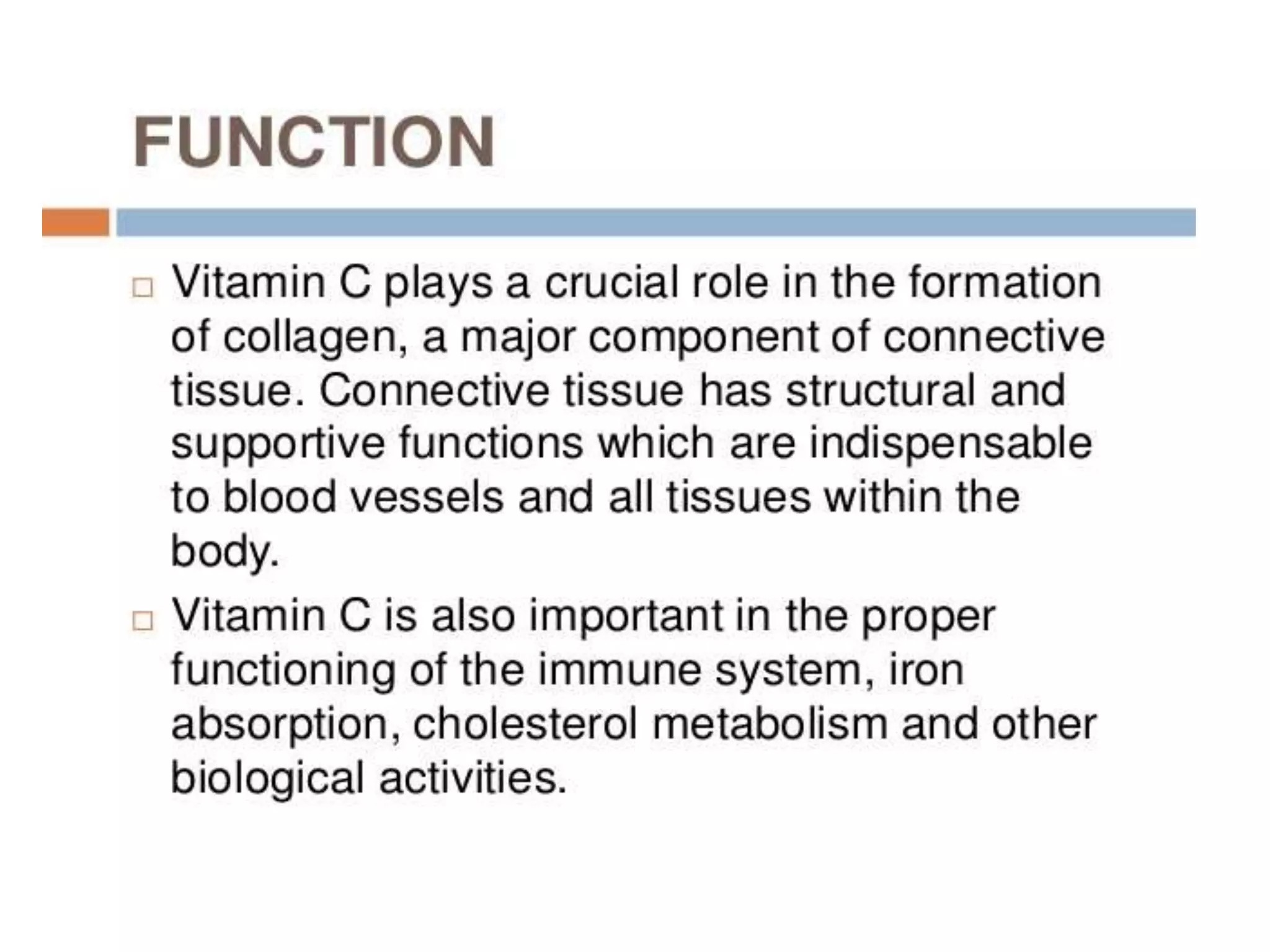 FUNCTION

□ Vitamin C plays a crucial role in the formation of collagen, a major component of connective tissue. Connective tissue has structural and supportive functions which are indispensable to blood vessels and all tissues within the body.

□ Vitamin C is also important in the proper functioning of the immune system, iron absorption, cholesterol metabolism and other biological activities.